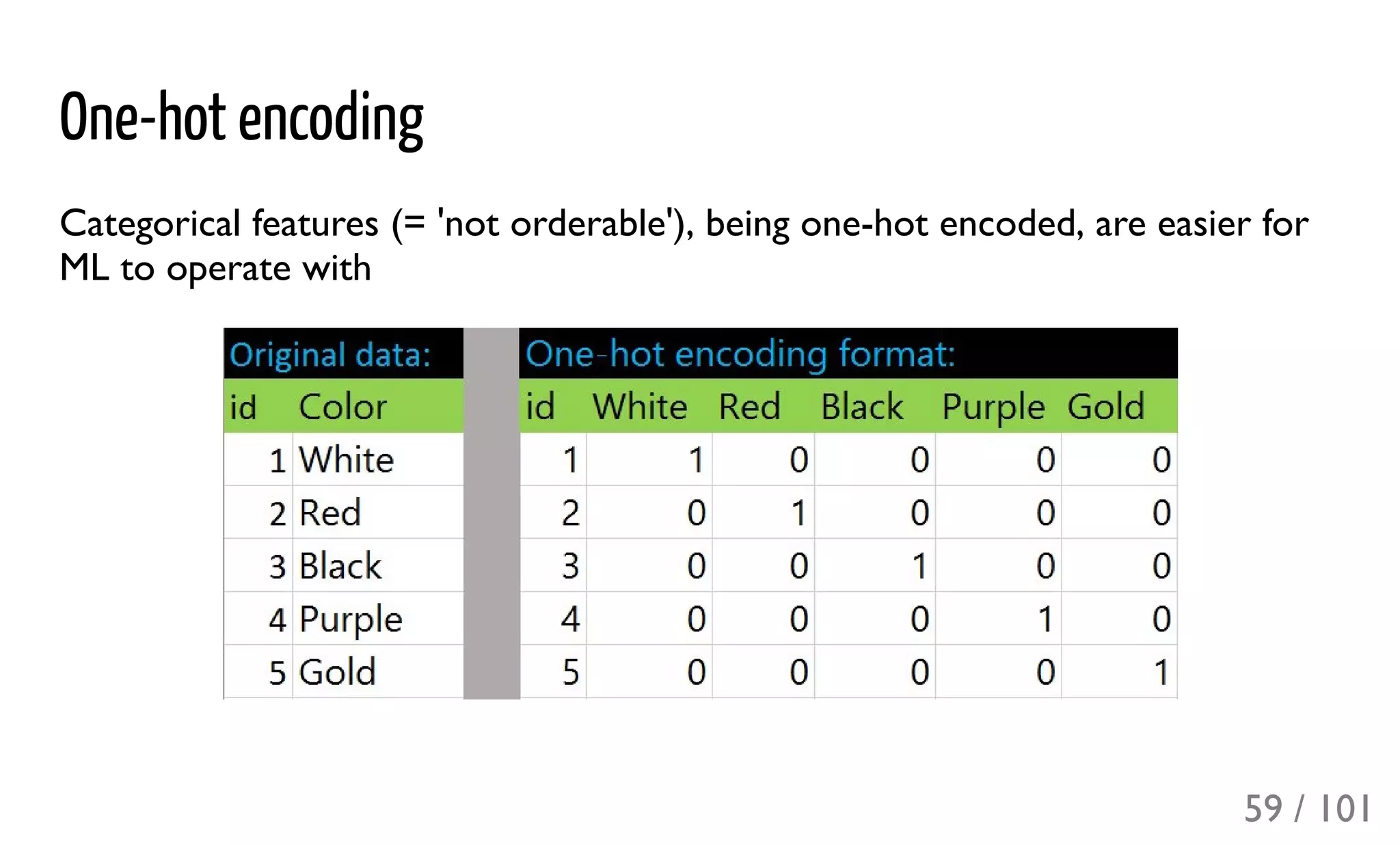 One-hot encoding

Categorical features (= 'not orderable'), being one-hot encoded, are easier for ML to operate with

Original data:

| id | Color |
|---|---|
| 1 | White |
| 2 | Red |
| 3 | Black |
| 4 | Purple |
| 5 | Gold |

One-hot encoding format:

| id | White | Red | Black | Purple | Gold |
|---|---|---|---|---|---|
| 1 | 1 | 0 | 0 | 0 | 0 |
| 2 | 0 | 1 | 0 | 0 | 0 |
| 3 | 0 | 0 | 1 | 0 | 0 |
| 4 | 0 | 0 | 0 | 1 | 0 |
| 5 | 0 | 0 | 0 | 0 | 1 |

59 / 101